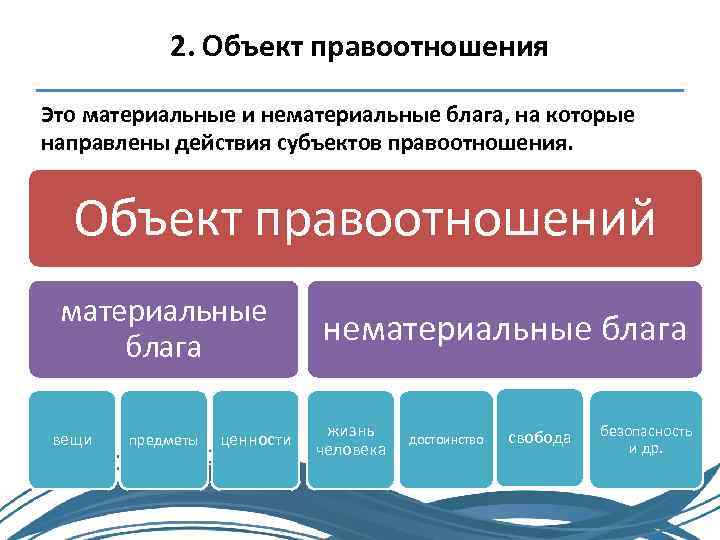 2. Объект правоотношения

Это материальные и нематериальные блага, на которые направлены действия субъектов правоотношения.

Объект правоотношений

материальные блага

нематериальные блага

вещи

предметы

ценности

жизнь человека

достоинство

свобода

безопасность и др.